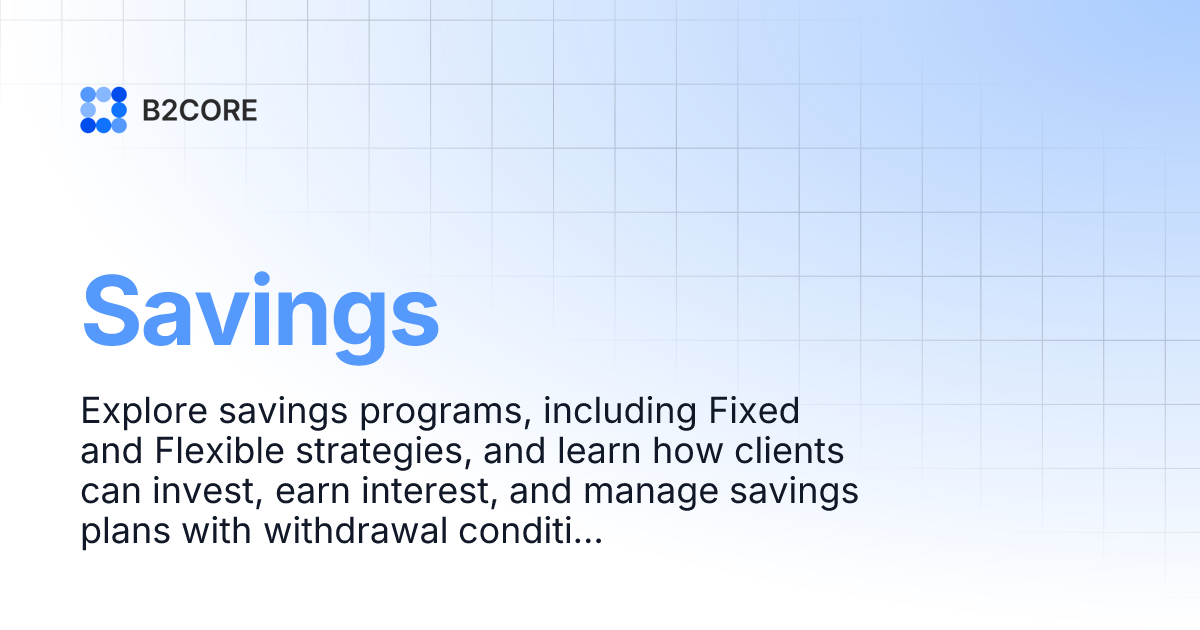 B2CORE

Savings

Explore savings programs, including Fixed and Flexible strategies, and learn how clients can invest, earn interest, and manage savings plans with withdrawal conditi...